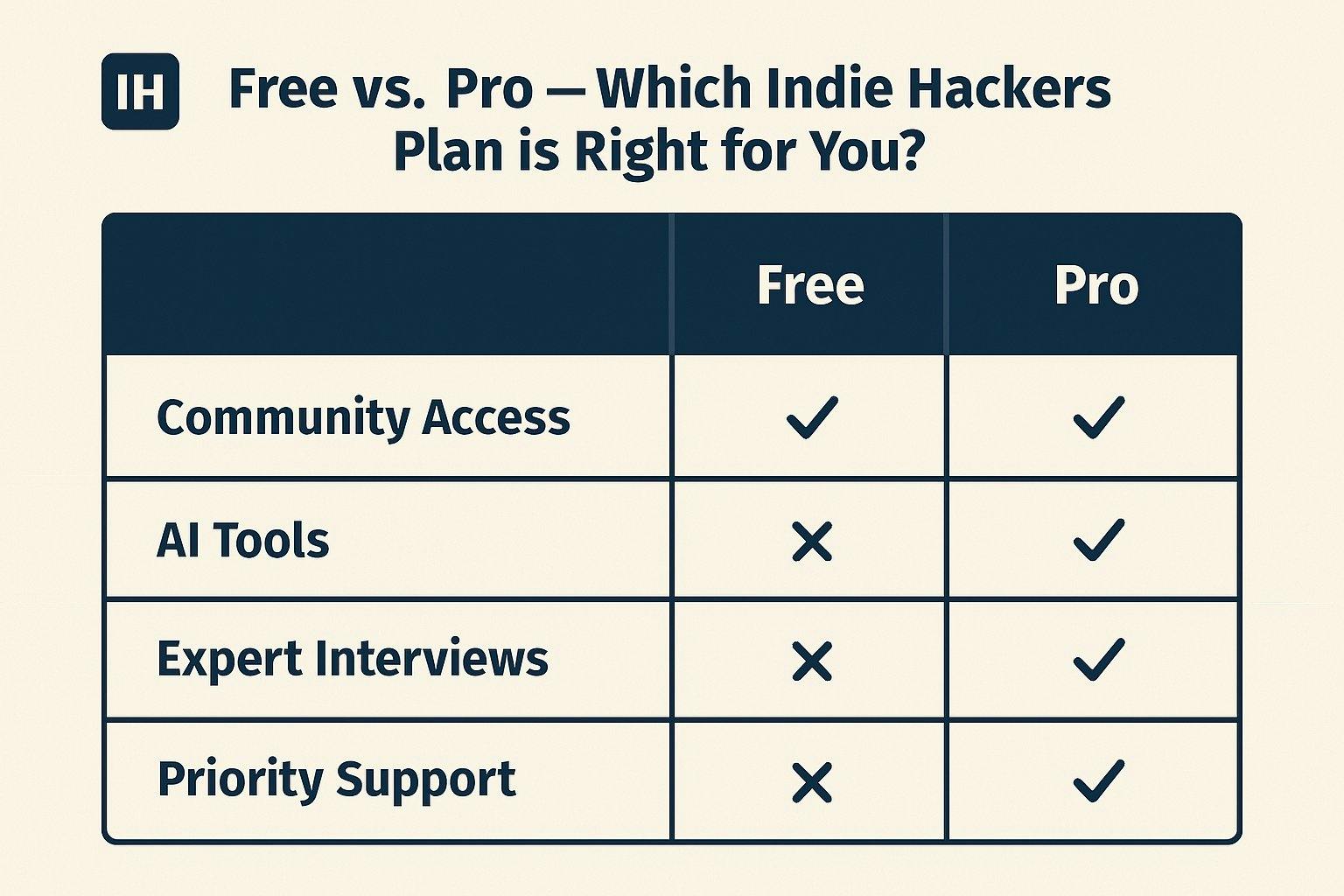 IH

Free vs. Pro — Which Indie Hackers Plan is Right for You?

| | Free | Pro |
|---|---|---|
| Community Access | ✓ | ✓ |
| AI Tools | ✕ | ✓ |
| Expert Interviews | ✕ | ✓ |
| Priority Support | ✕ | ✓ |